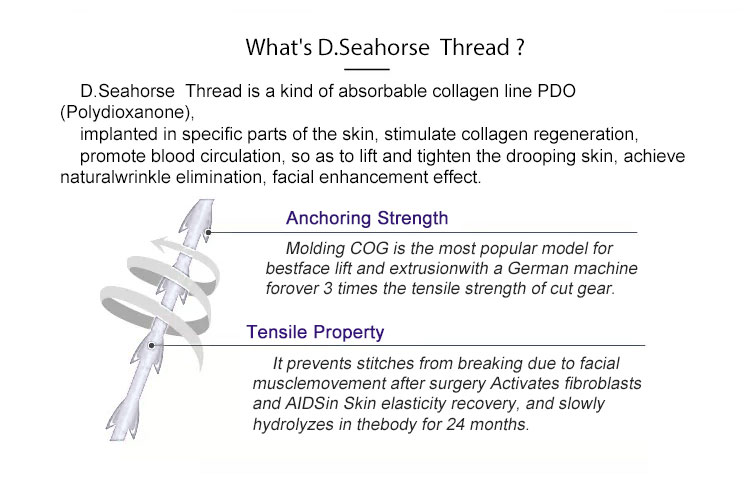 What's D.Seahorse Thread ?

D.Seahorse Thread is a kind of absorbable collagen line PDO (Polydioxanone),
implanted in specific parts of the skin, stimulate collagen regeneration,
promote blood circulation, so as to lift and tighten the drooping skin, achieve naturalwrinkle elimination, facial enhancement effect.

Anchoring Strength

Molding COG is the most popular model for bestface lift and extrusionwith a German machine forover 3 times the tensile strength of cut gear.

Tensile Property

It prevents stitches from breaking due to facial musclemovement after surgery Activates fibroblasts and AIDSin Skin elasticity recovery, and slowly hydrolyzes in thebody for 24 months.